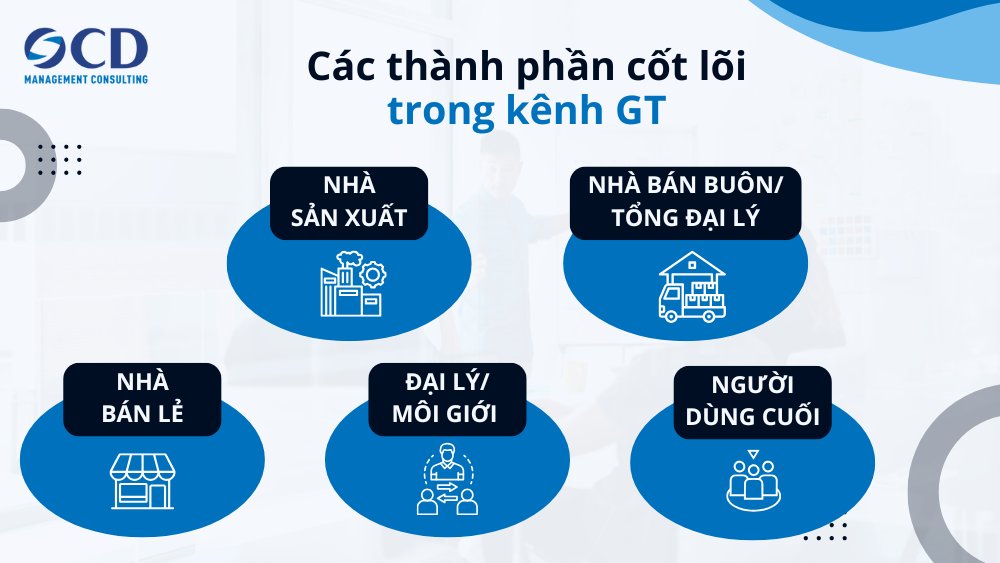 OCD
MANAGEMENT CONSULTING

Các thành phần cốt lõi
trong kênh GT

NHÀ SẢN XUẤT

NHÀ BÁN BUÔN/ TỔNG ĐẠI LÝ

NHÀ BÁN LẺ

ĐẠI LÝ/ MÔI GIỚI

NGƯỜI DÙNG CUỐI